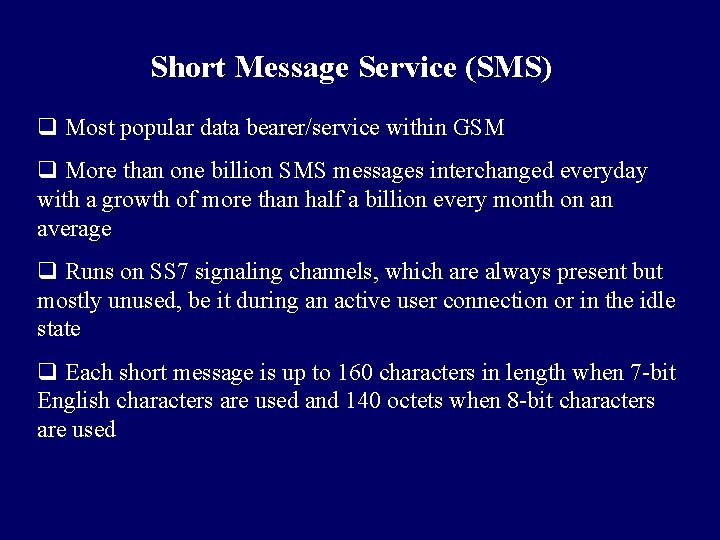 Short Message Service (SMS)

❑ Most popular data bearer/service within GSM

❑ More than one billion SMS messages interchanged everyday with a growth of more than half a billion every month on an average

❑ Runs on SS7 signaling channels, which are always present but mostly unused, be it during an active user connection or in the idle state

❑ Each short message is up to 160 characters in length when 7-bit English characters are used and 140 octets when 8-bit characters are used